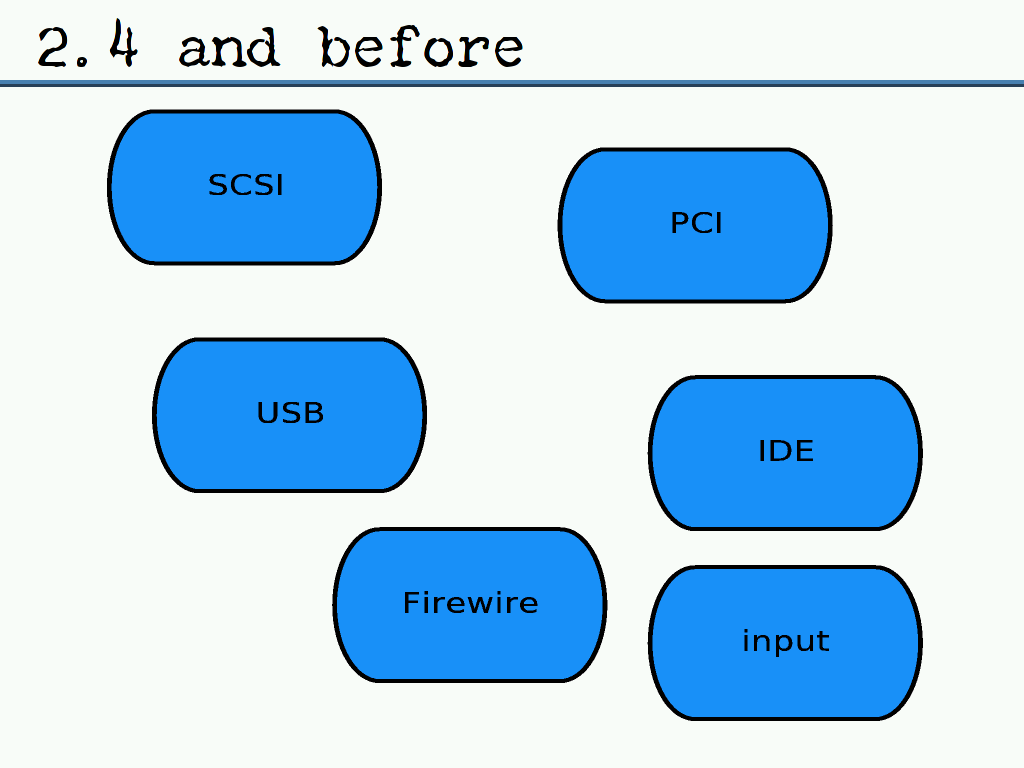 2.4 and before

SCSI

PCI

USB

IDE

Firewire

input